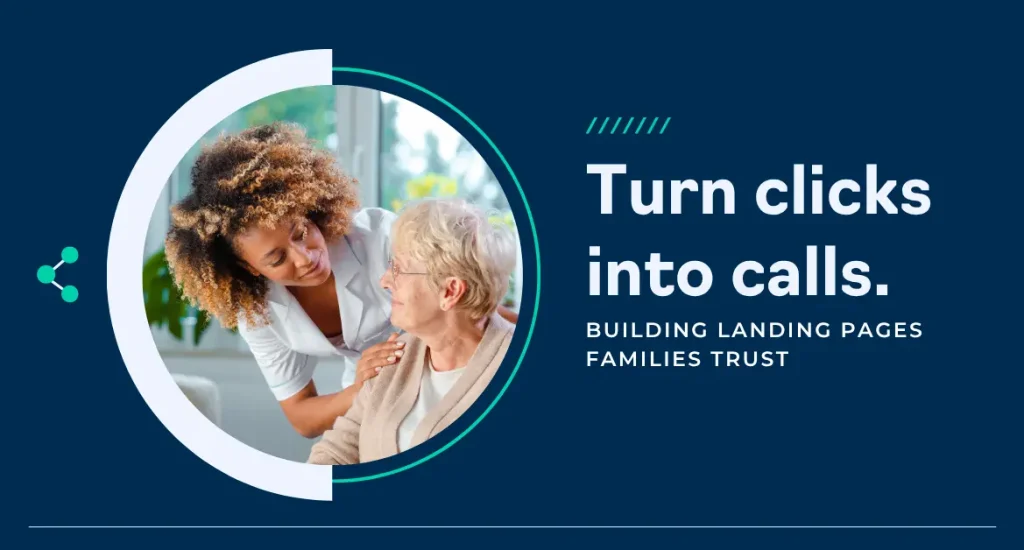 Turn clicks into calls.

BUILDING LANDING PAGES FAMILIES TRUST